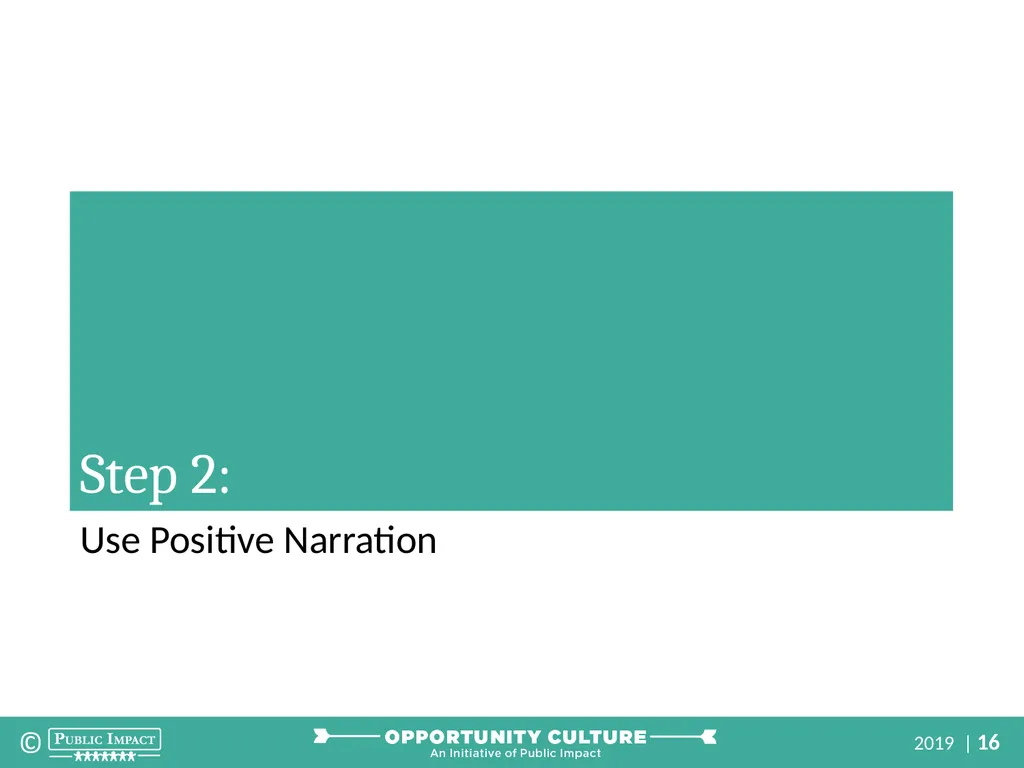 Step 2:

Use Positive Narration

© PUBLIC IMPACT

OPPORTUNITY CULTURE
An Initiative of Public Impact

2019 | 16